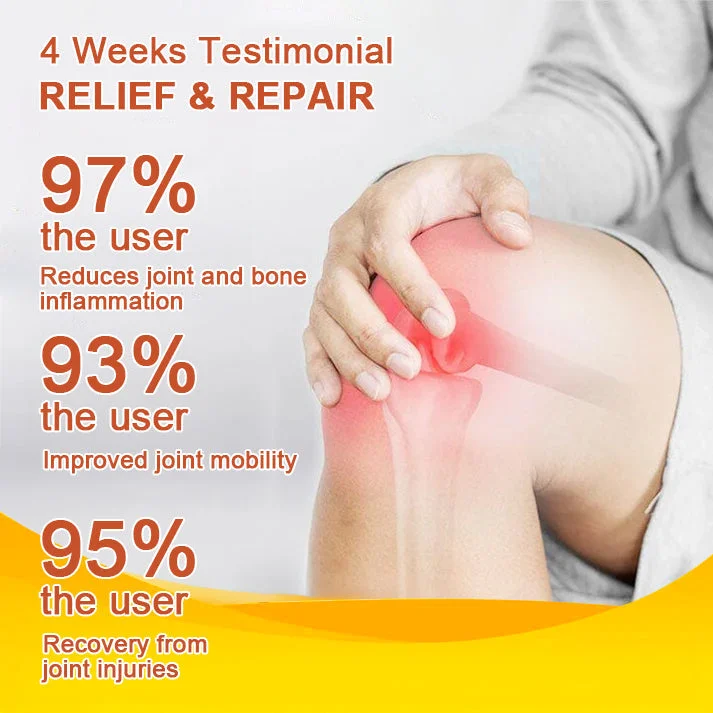 4 Weeks Testimonial
RELIEF & REPAIR

97%
the user
Reduces joint and bone inflammation

93%
the user
Improved joint mobility

95%
the user
Recovery from joint injuries